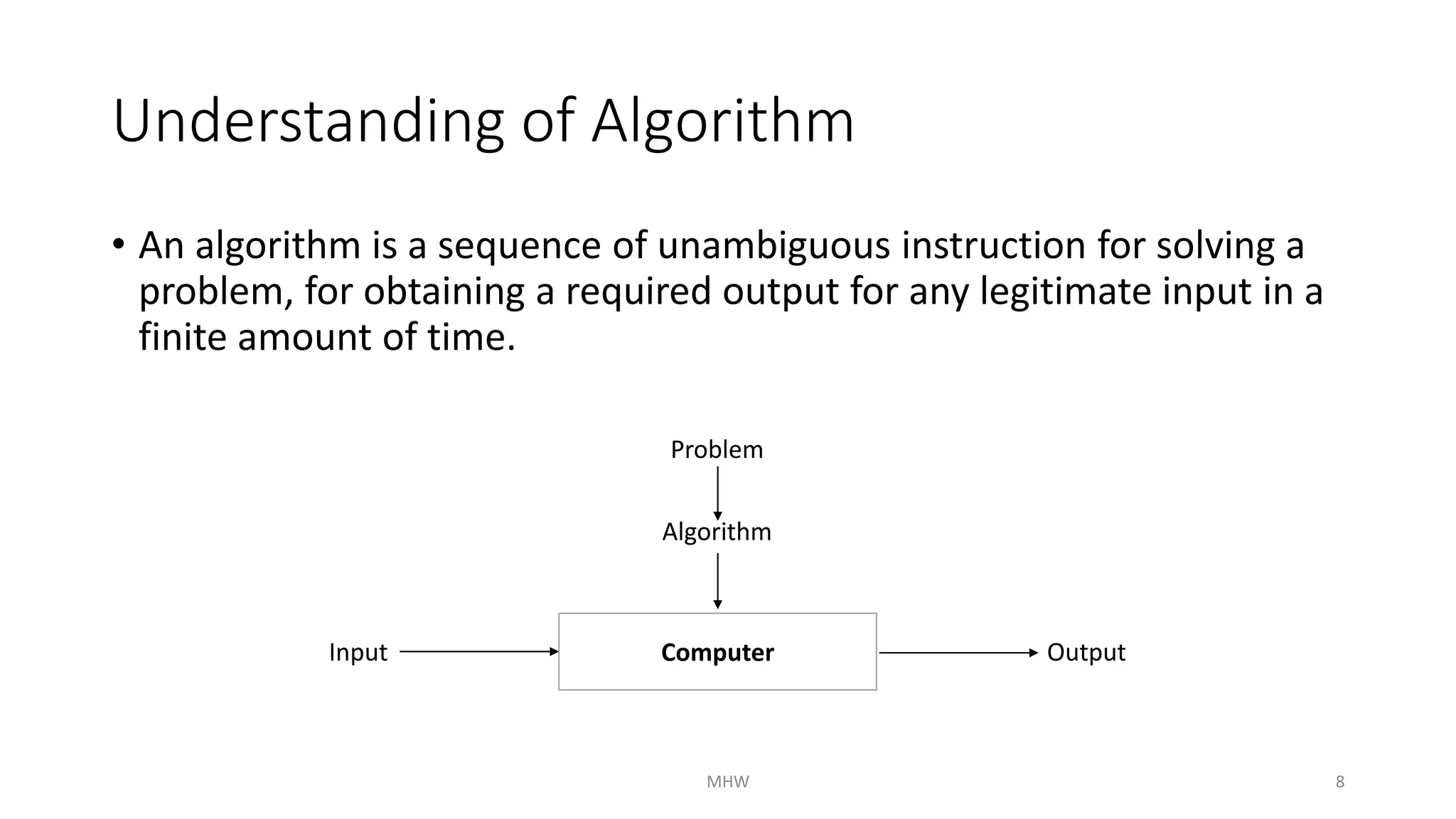 Understanding of Algorithm

• An algorithm is a sequence of unambiguous instruction for solving a problem, for obtaining a required output for any legitimate input in a finite amount of time.

Problem

Algorithm

Input

Computer

Output

MHW

8